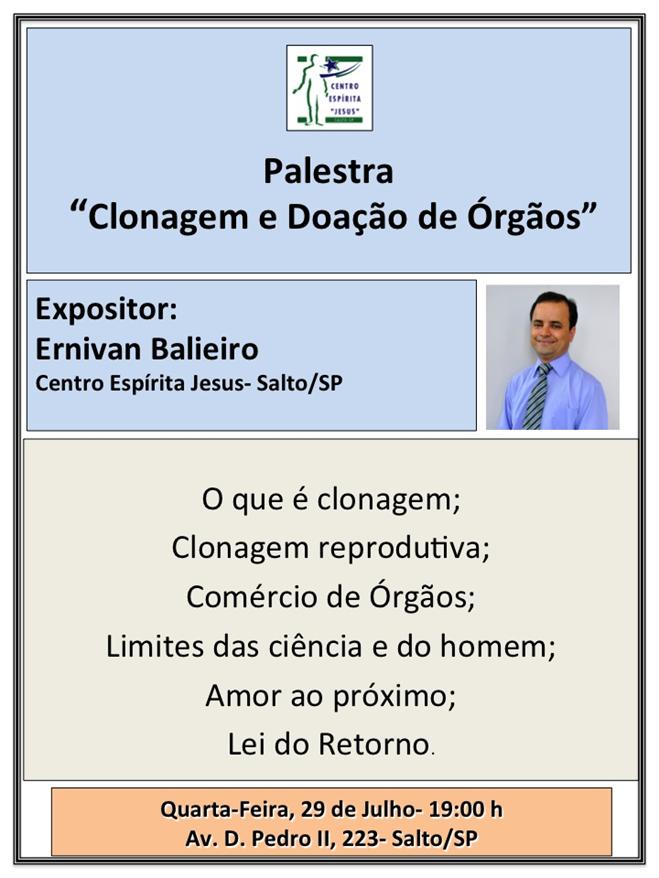 CENTRO ESPÍRITA "JESUS"

Palestra
"Clonagem e Doação de Órgãos"

Expositor:
Ernivan Balieiro
Centro Espírita Jesus- Salto/SP

O que é clonagem;
Clonagem reprodutiva;
Comércio de Órgãos;
Limites das ciência e do homem;
Amor ao próximo;
Lei do Retorno.

Quarta-Feira, 29 de Julho- 19:00 h
Av. D. Pedro II, 223- Salto/SP